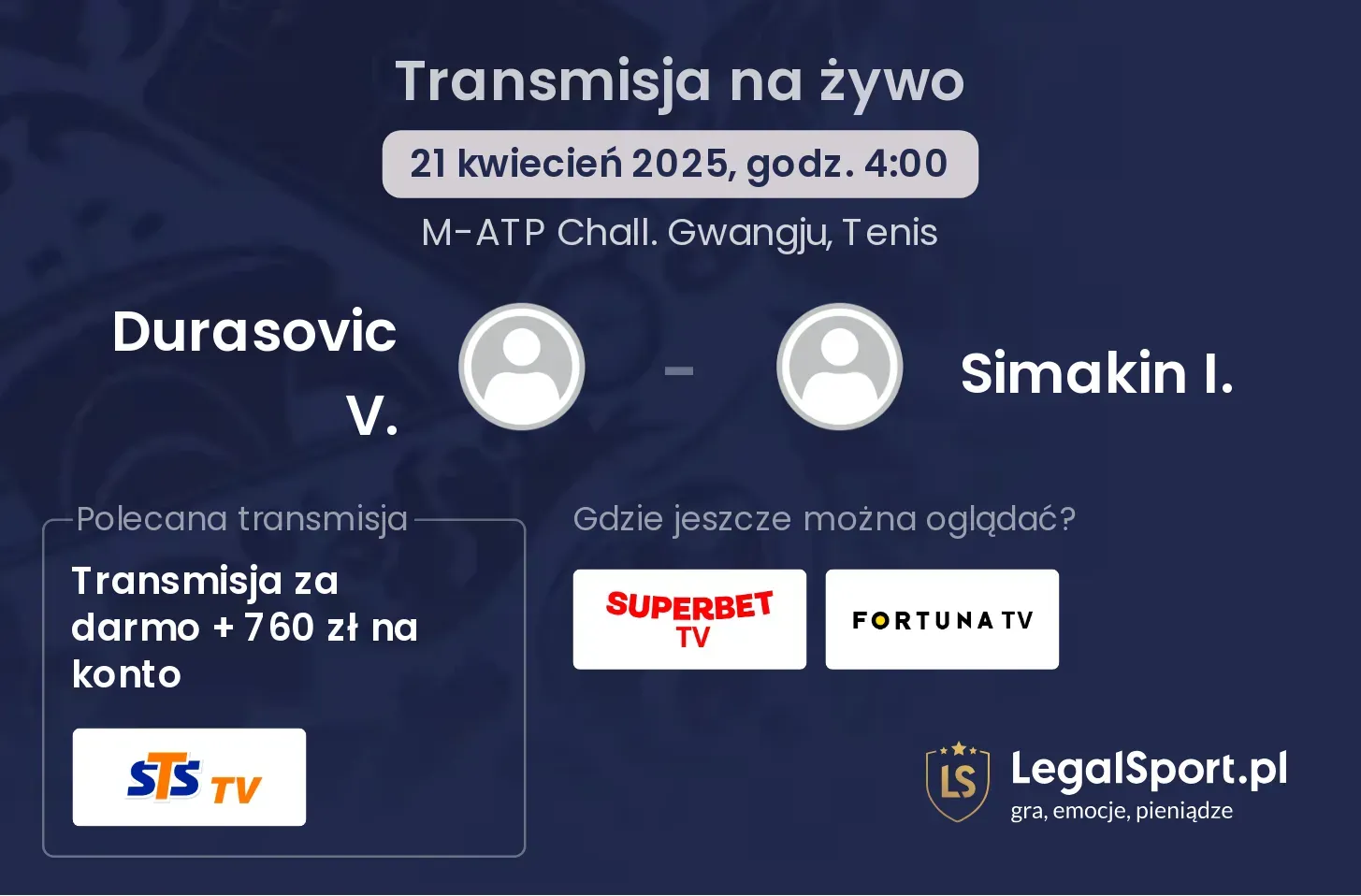 Transmisja na żywo

21 kwiecień 2025, godz. 4:00

M-ATP Chall. Gwangju, Tenis

Durasovic V.

-

Simakin I.

Polecana transmisja

Transmisja za darmo + 760 zł na konto

STS TV

Gdzie jeszcze można oglądać?

SUPERBET TV

FORTUNA TV

LS

LegalSport.pl
gra, emocje, pieniądze